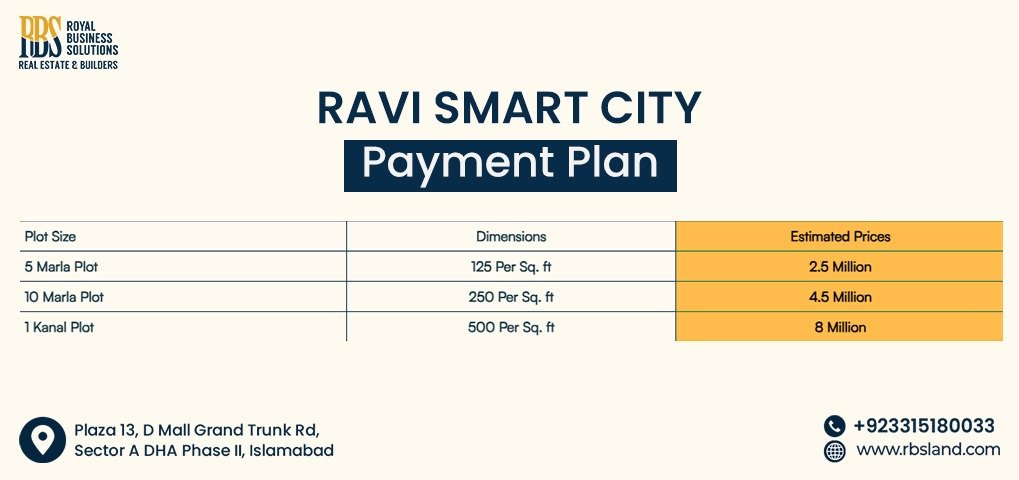 RBS ROYAL BUSINESS SOLUTIONS
REAL ESTATE & BUILDERS

RAVI SMART CITY
Payment Plan

| Plot Size | Dimensions | Estimated Prices |
|---|---|---|
| 5 Marla Plot | 125 Per Sq. ft | 2.5 Million |
| 10 Marla Plot | 250 Per Sq. ft | 4.5 Million |
| 1 Kanal Plot | 500 Per Sq. ft | 8 Million |

Plaza 13, D Mall Grand Trunk Rd, Sector A DHA Phase II, Islamabad

+923315180033
www.rbsland.com